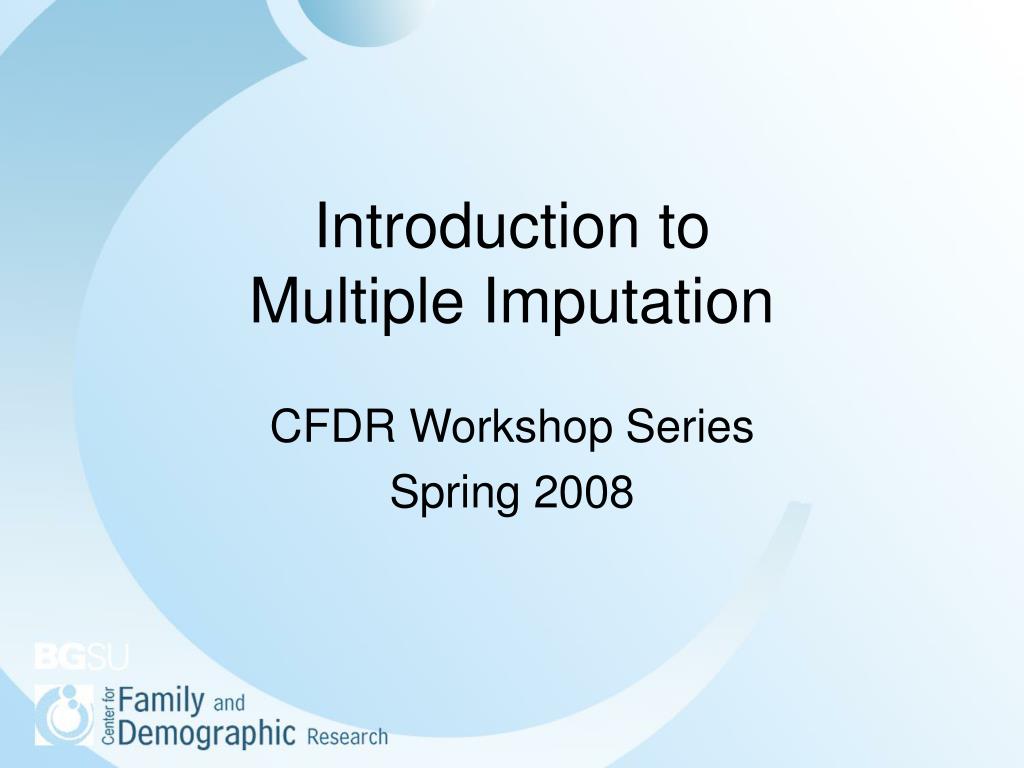 Introduction to Multiple Imputation

CFDR Workshop Series
Spring 2008

BGSU
Center for Family and Demographic Research